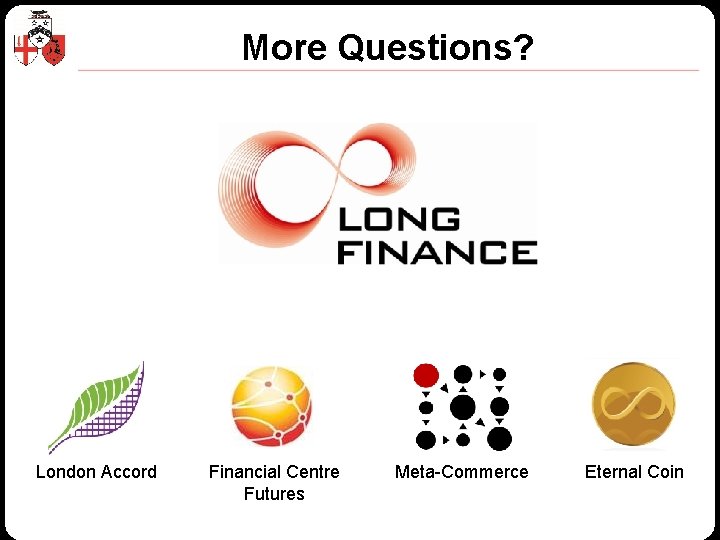 More Questions?

LONG FINANCE

London Accord

Financial Centre Futures

Meta-Commerce

Eternal Coin